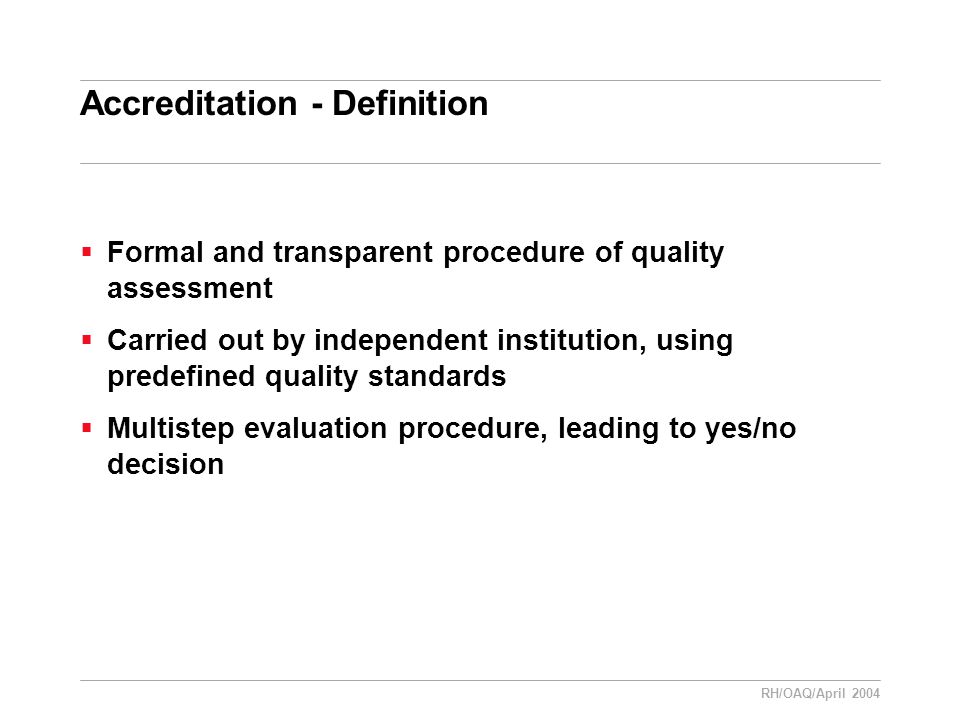 Accreditation - Definition

▪ Formal and transparent procedure of quality assessment

▪ Carried out by independent institution, using predefined quality standards

▪ Multistep evaluation procedure, leading to yes/no decision

RH/OAQ/April 2004